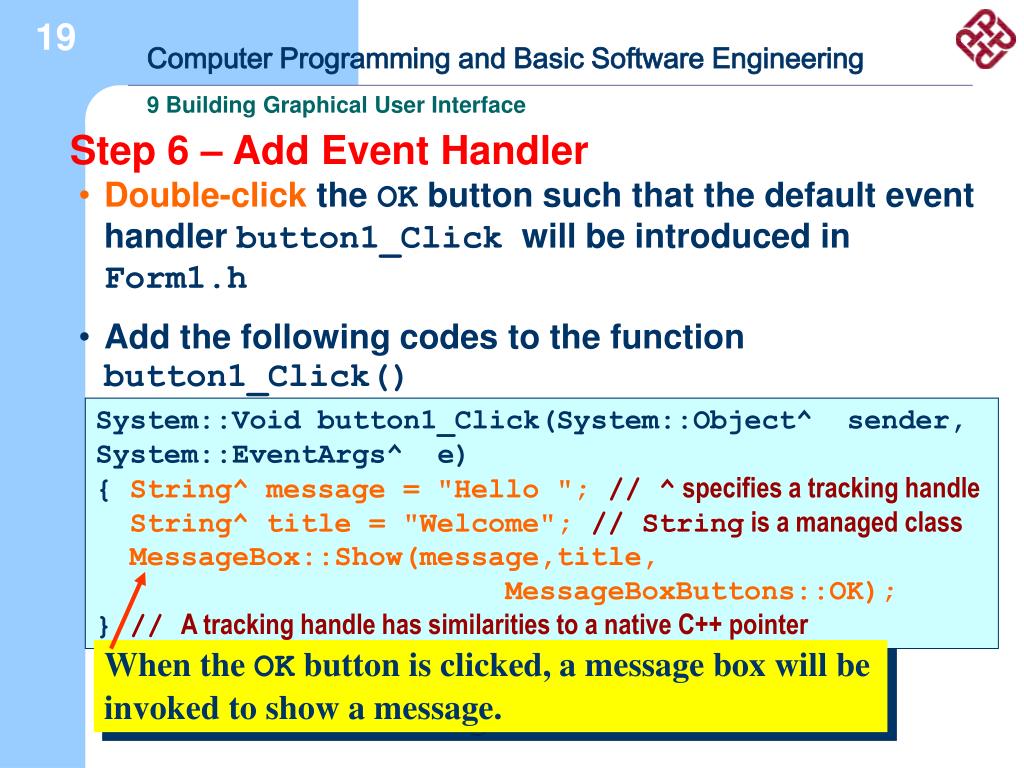 19

Computer Programming and Basic Software Engineering

9 Building Graphical User Interface

Step 6 – Add Event Handler

• Double-click the OK button such that the default event handler button1_Click will be introduced in Form1.h

• Add the following codes to the function button1_Click()

System::Void button1_Click(System::Object^ sender, System::EventArgs^ e)
{ String^ message = "Hello "; // ^ specifies a tracking handle
String^ title = "Welcome"; // String is a managed class
MessageBox::Show(message,title,
MessageBoxButtons::OK);
} // A tracking handle has similarities to a native C++ pointer

When the OK button is clicked, a message box will be invoked to show a message.